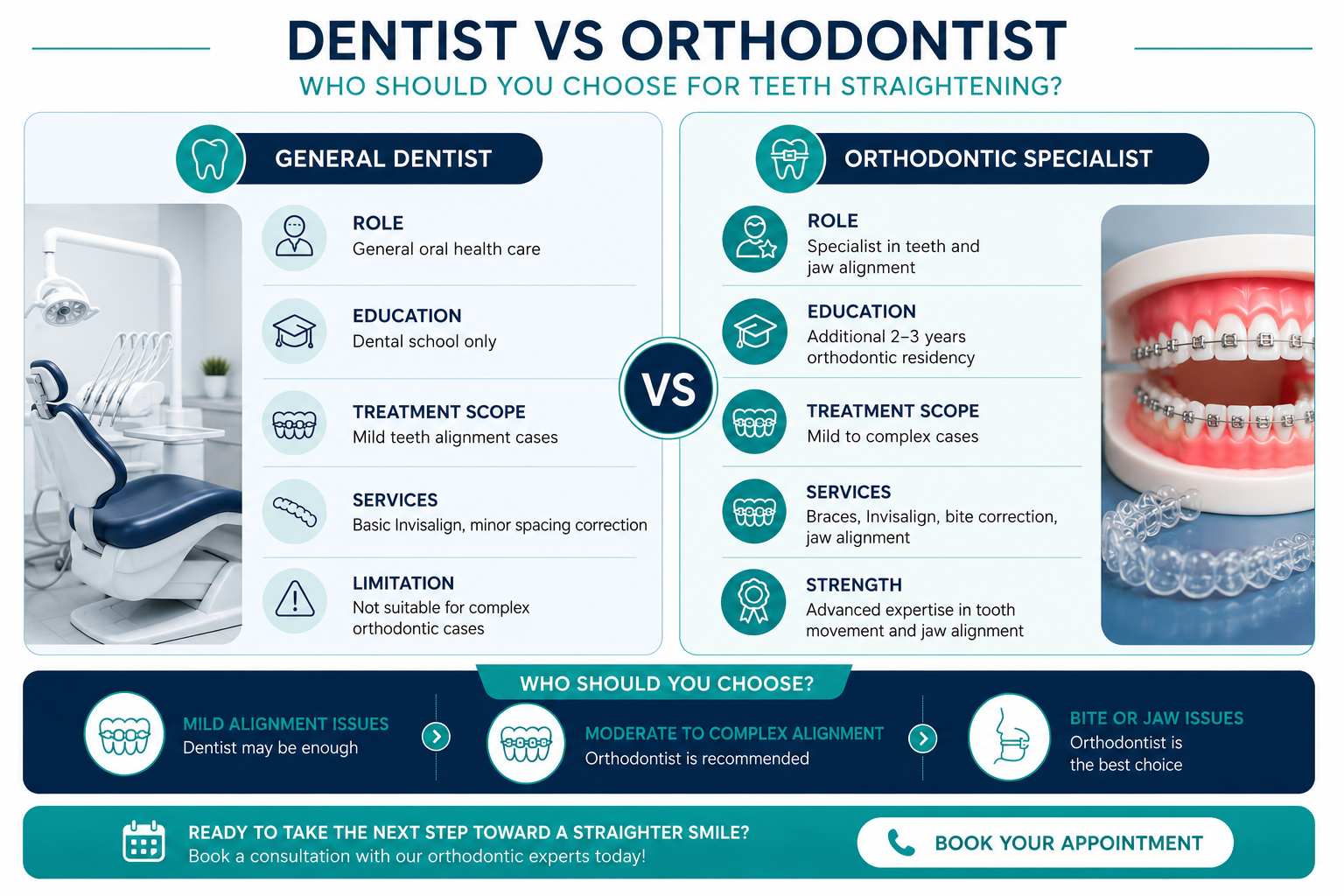 DENTIST VS ORTHODONTIST
WHO SHOULD YOU CHOOSE FOR TEETH STRAIGHTENING?

GENERAL DENTIST

ROLE
General oral health care

EDUCATION
Dental school only

TREATMENT SCOPE
Mild teeth alignment cases

SERVICES
Basic Invisalign, minor spacing correction

LIMITATION
Not suitable for complex orthodontic cases

VS

ORTHODONTIC SPECIALIST

ROLE
Specialist in teeth and jaw alignment

EDUCATION
Additional 2–3 years orthodontic residency

TREATMENT SCOPE
Mild to complex cases

SERVICES
Braces, Invisalign, bite correction, jaw alignment

STRENGTH
Advanced expertise in tooth movement and jaw alignment

WHO SHOULD YOU CHOOSE?

MILD ALIGNMENT ISSUES
Dentist may be enough

MODERATE TO COMPLEX ALIGNMENT
Orthodontist is recommended

BITE OR JAW ISSUES
Orthodontist is the best choice

READY TO TAKE THE NEXT STEP TOWARD A STRAIGHTER SMILE?
Book a consultation with our orthodontic experts today!

BOOK YOUR APPOINTMENT